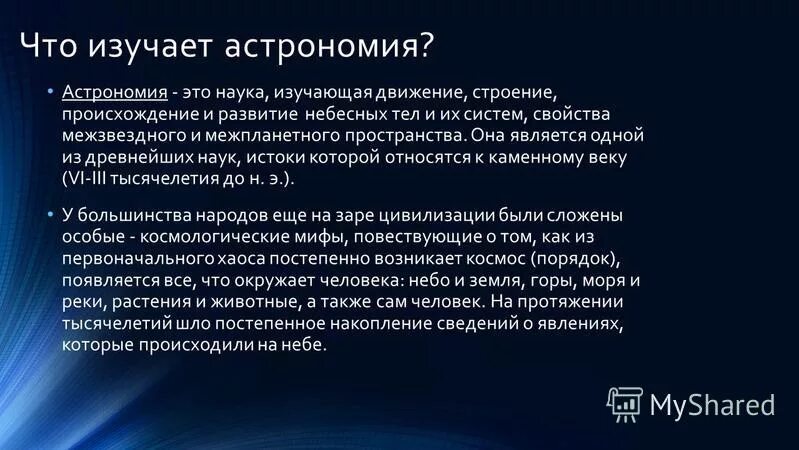 Что изучает астрономия?

• Астрономия - это наука, изучающая движение, строение, происхождение и развитие небесных тел и их систем, свойства межзвездного и межпланетного пространства. Она является одной из древнейших наук, истоки которой относятся к каменному веку (VI-III тысячелетия до н. э.).

• У большинства народов еще на заре цивилизации были сложены особые - космологические мифы, повествующие о том, как из первоначального хаоса постепенно возникает космос (порядок), появляется все, что окружает человека: небо и земля, горы, моря и реки, растения и животные, а также сам человек. На протяжении тысячелетий шло постепенное накопление сведений о явлениях, которые происходили на небе.

MyShared